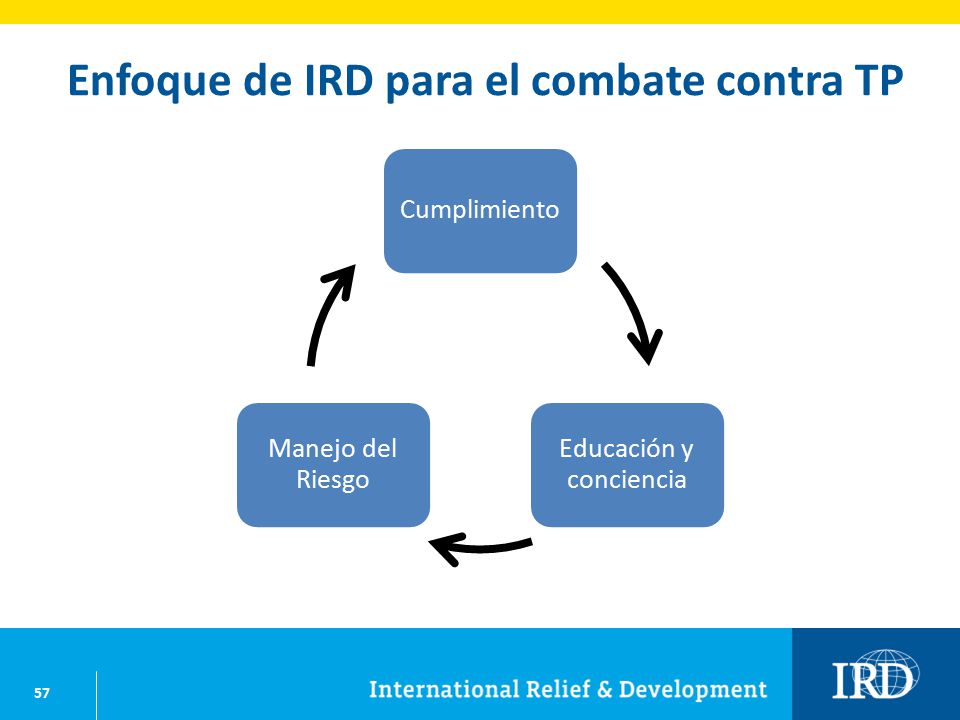 Enfoque de IRD para el combate contra TP

Cumplimiento

Educación y conciencia

Manejo del Riesgo

57

International Relief & Development

IRD